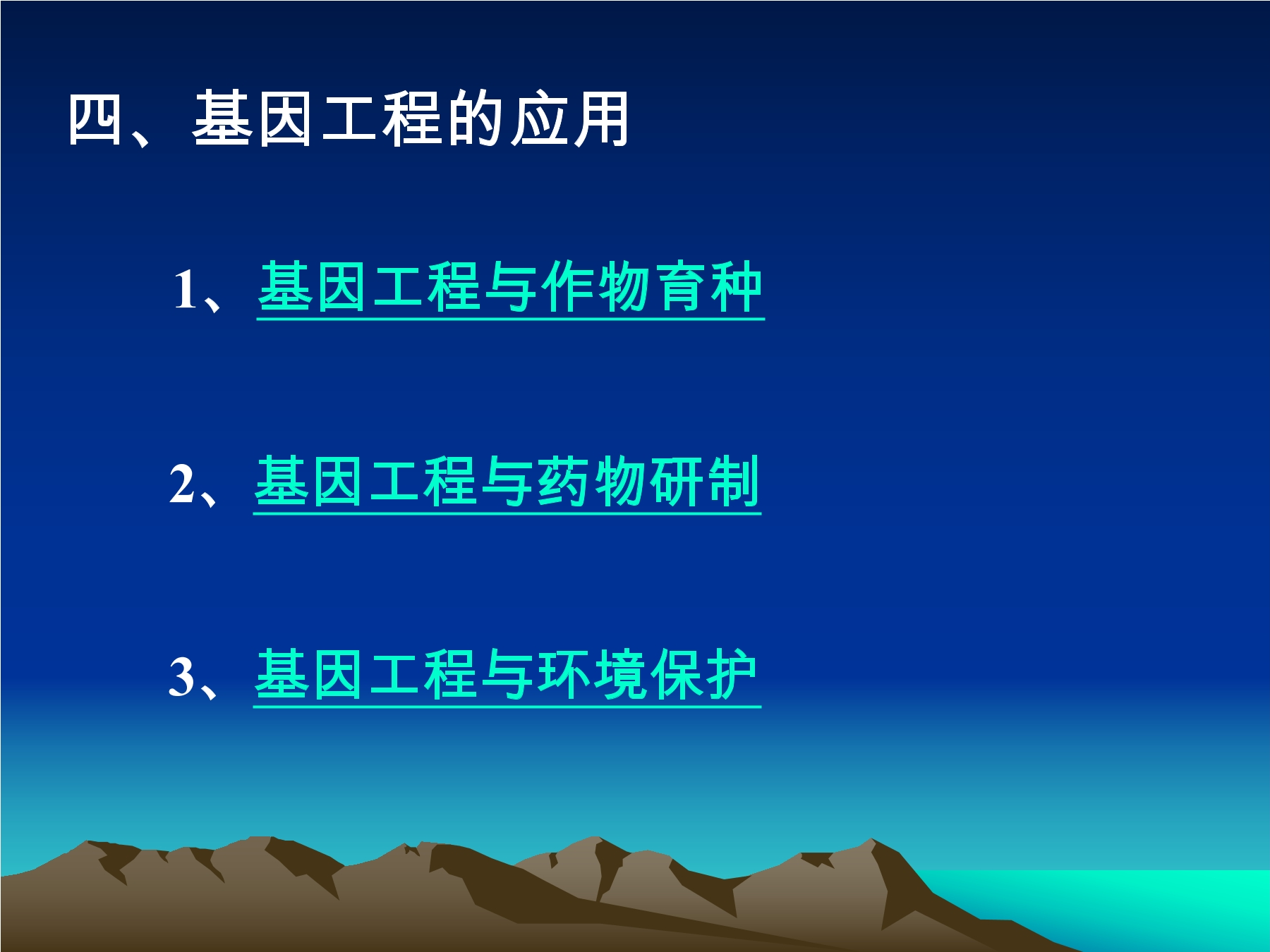 四、基因工程的应用

1、基因工程与作物育种

2、基因工程与药物研制

3、基因工程与环境保护